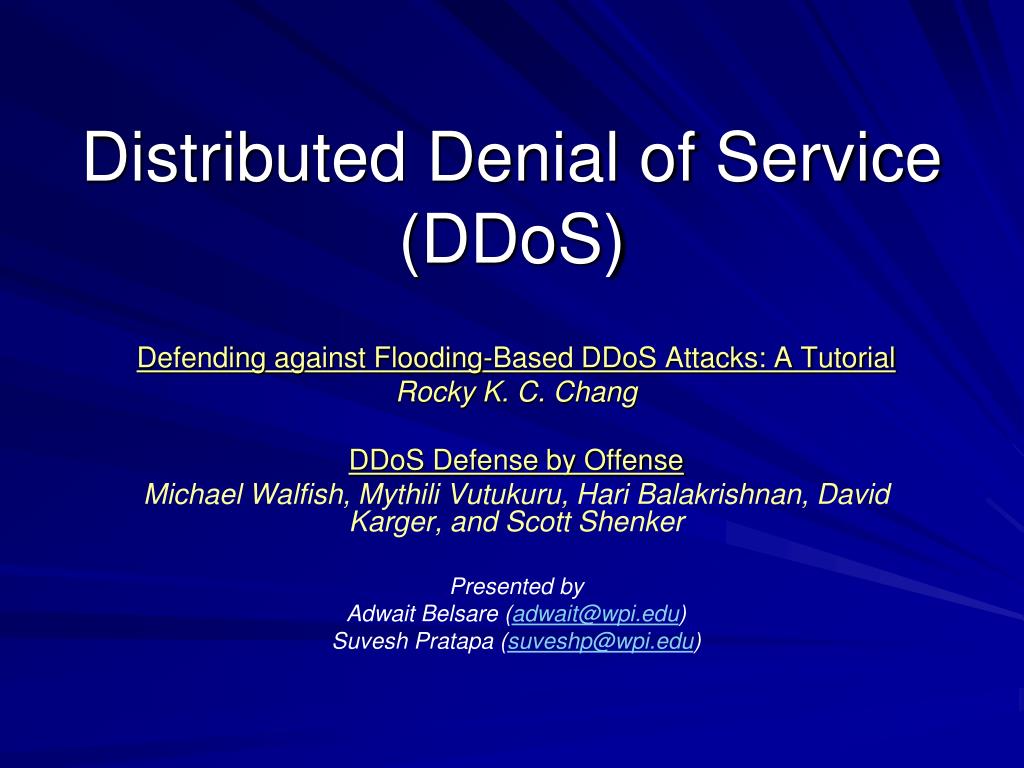 Distributed Denial of Service (DDoS)

Defending against Flooding-Based DDoS Attacks: A Tutorial
Rocky K. C. Chang

DDoS Defense by Offense
Michael Walfish, Mythili Vutukuru, Hari Balakrishnan, David Karger, and Scott Shenker

Presented by
Adwait Belsare (adwait@wpi.edu)
Suvesh Pratapa (suveshp@wpi.edu)